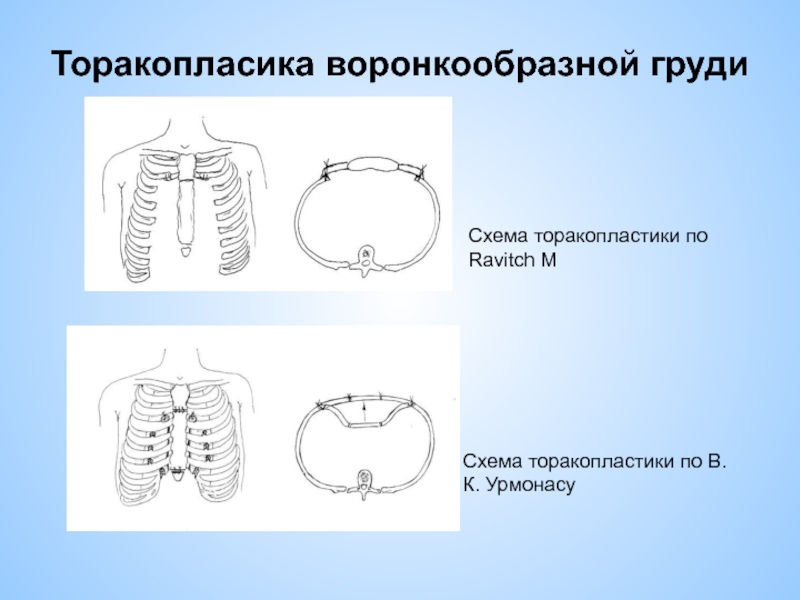 Торакопласика воронкообразной груди

Схема торакопластики по Ravitch M

Схема торакопластики по В. К. Урмонасу